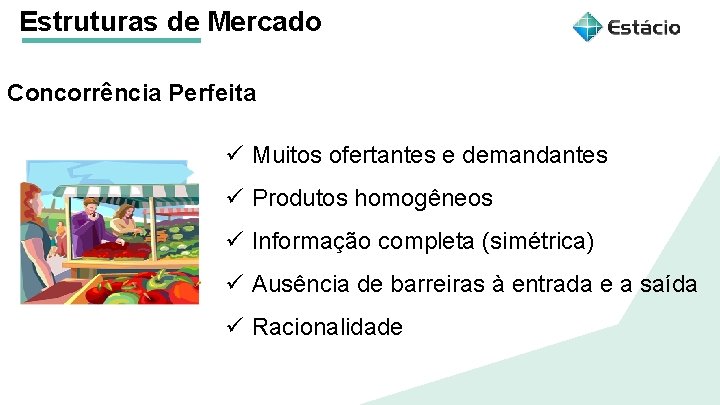 Estruturas de Mercado

Estácio

Concorrência Perfeita

✓ Muitos ofertantes e demandantes
✓ Produtos homogêneos
✓ Informação completa (simétrica)
✓ Ausência de barreiras à entrada e a saída
✓ Racionalidade